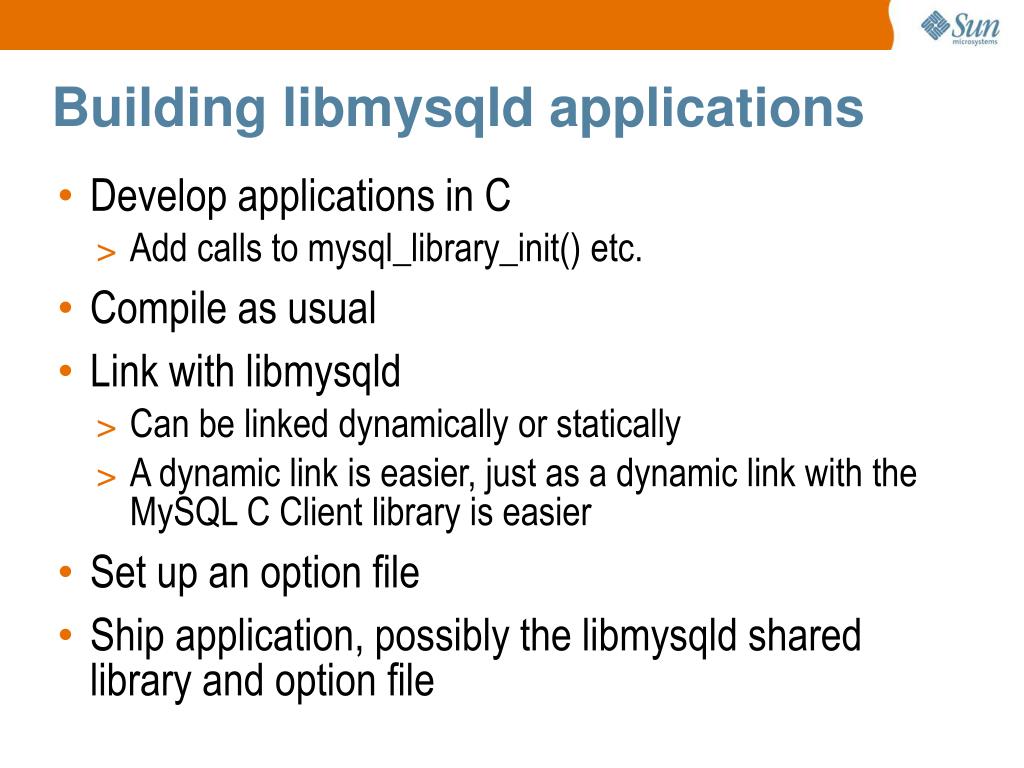 Sun microsystems

Building libmysqld applications

• Develop applications in C
> Add calls to mysql_library_init() etc.
• Compile as usual
• Link with libmysqld
> Can be linked dynamically or statically
> A dynamic link is easier, just as a dynamic link with the MySQL C Client library is easier
• Set up an option file
• Ship application, possibly the libmysqld shared library and option file